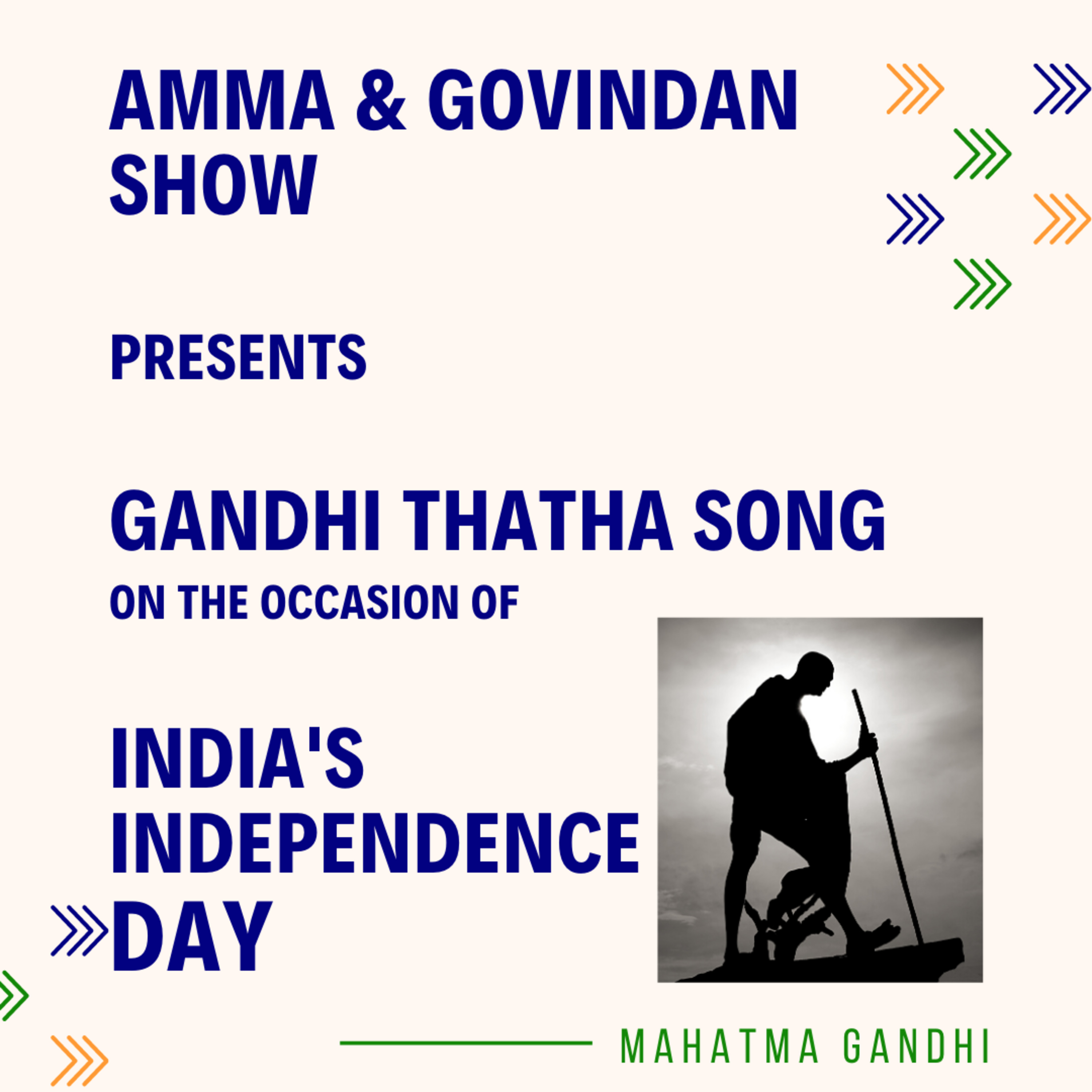 AMMA & GOVINDAN SHOW

PRESENTS

GANDHI THATHA SONG

ON THE OCCASION OF

INDIA'S INDEPENDENCE DAY

MAHATMA GANDHI